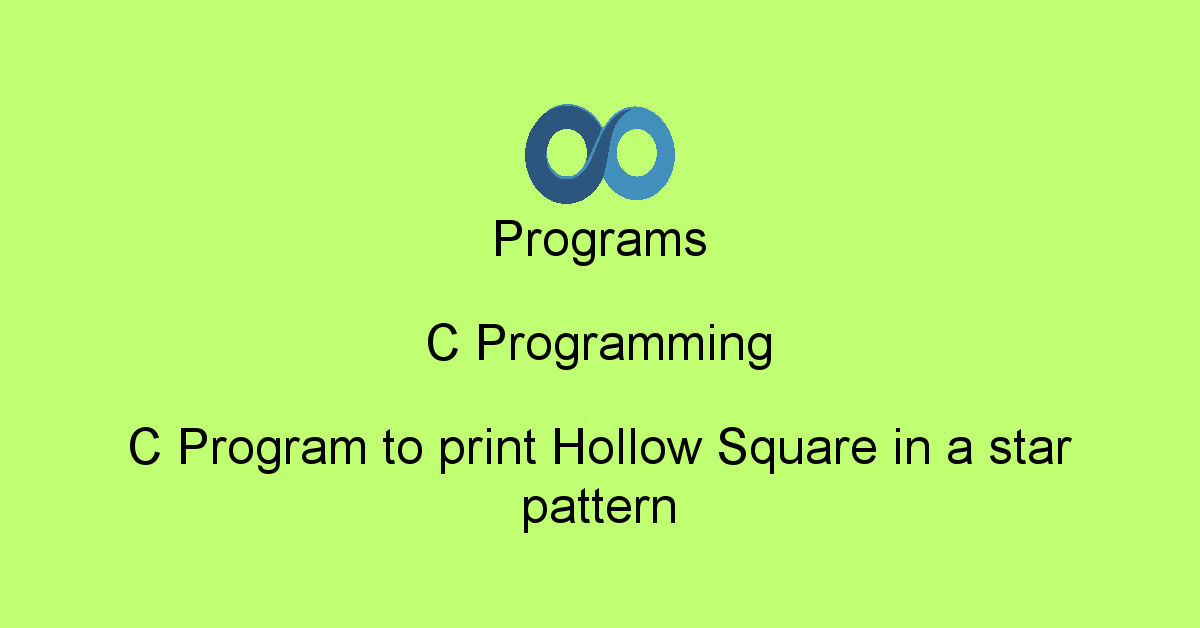 Programs

C Programming

C Program to print Hollow Square in a star pattern